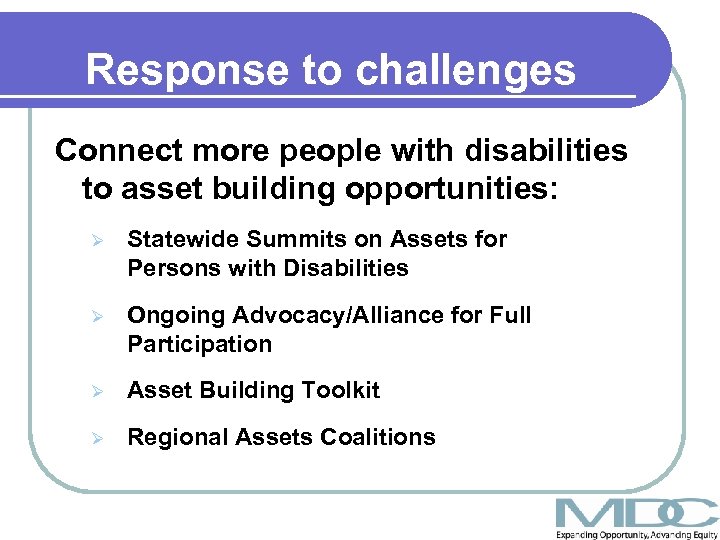 Response to challenges

Connect more people with disabilities to asset building opportunities:

➢ Statewide Summits on Assets for Persons with Disabilities

➢ Ongoing Advocacy/Alliance for Full Participation

➢ Asset Building Toolkit

➢ Regional Assets Coalitions

MDC
Expanding Opportunity, Advancing Equity